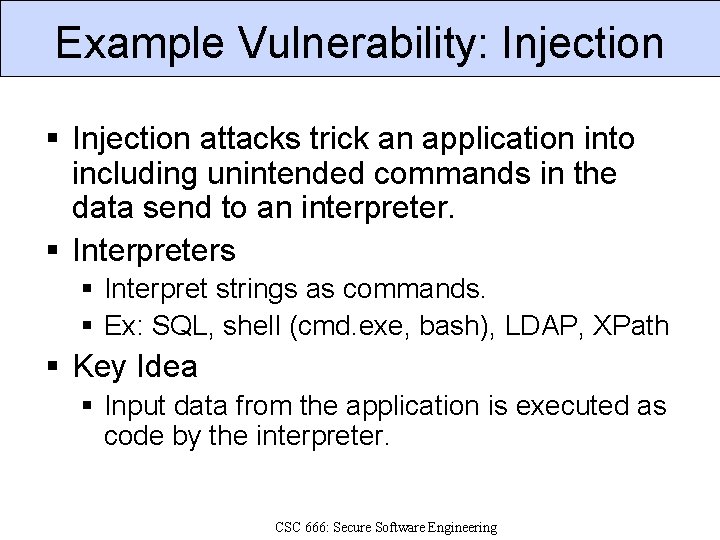 Example Vulnerability: Injection

▪ Injection attacks trick an application into including unintended commands in the data send to an interpreter.
▪ Interpreters
  ▪ Interpret strings as commands.
  ▪ Ex: SQL, shell (cmd.exe, bash), LDAP, XPath
▪ Key Idea
  ▪ Input data from the application is executed as code by the interpreter.

CSC 666: Secure Software Engineering